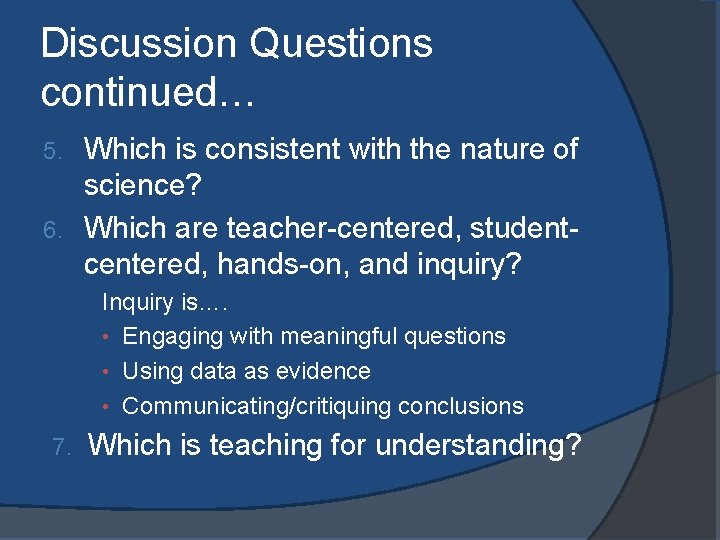 Discussion Questions continued…

5. Which is consistent with the nature of science?
6. Which are teacher-centered, student-centered, hands-on, and inquiry?

Inquiry is….

• Engaging with meaningful questions
• Using data as evidence
• Communicating/critiquing conclusions

7. Which is teaching for understanding?